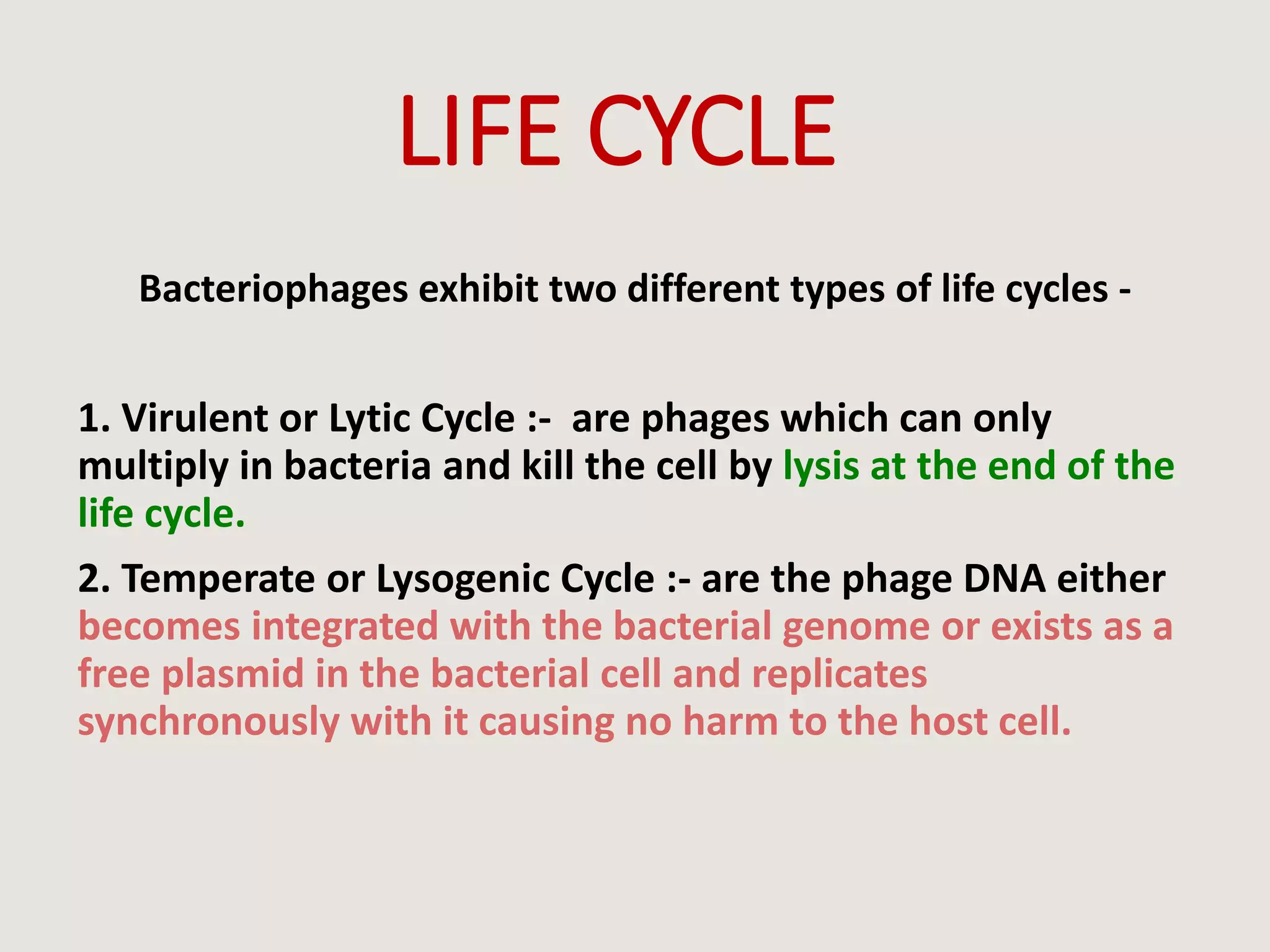 LIFE CYCLE

Bacteriophages exhibit two different types of life cycles -

1. Virulent or Lytic Cycle :-  are phages which can only multiply in bacteria and kill the cell by lysis at the end of the life cycle.

2. Temperate or Lysogenic Cycle :- are the phage DNA either becomes integrated with the bacterial genome or exists as a free plasmid in the bacterial cell and replicates synchronously with it causing no harm to the host cell.